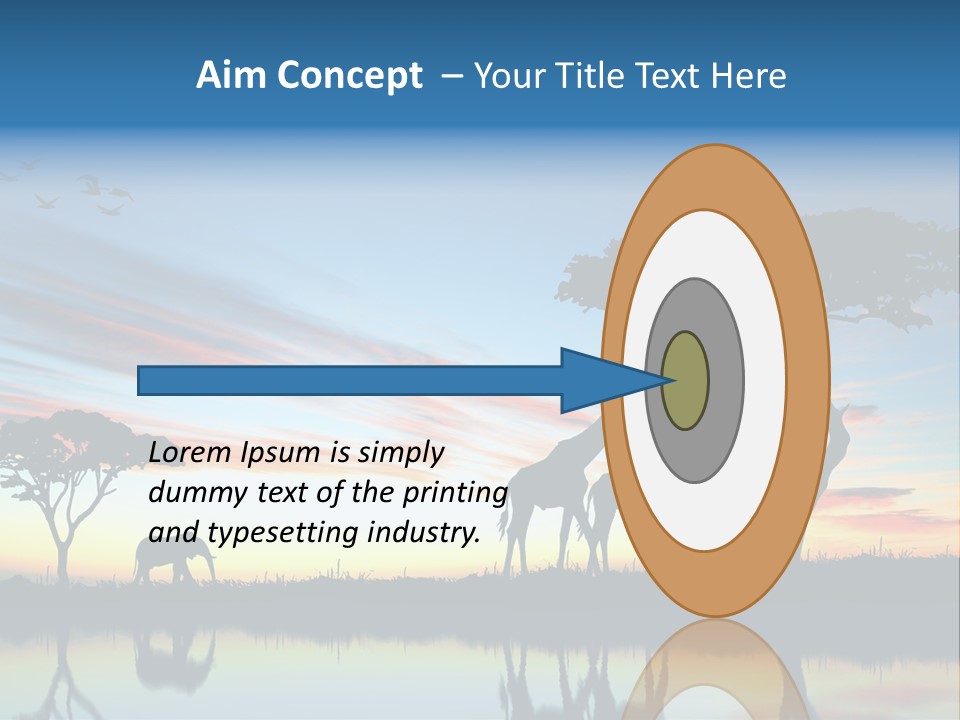 Aim Concept – Your Title Text Here

Lorem Ipsum is simply dummy text of the printing and typesetting industry.